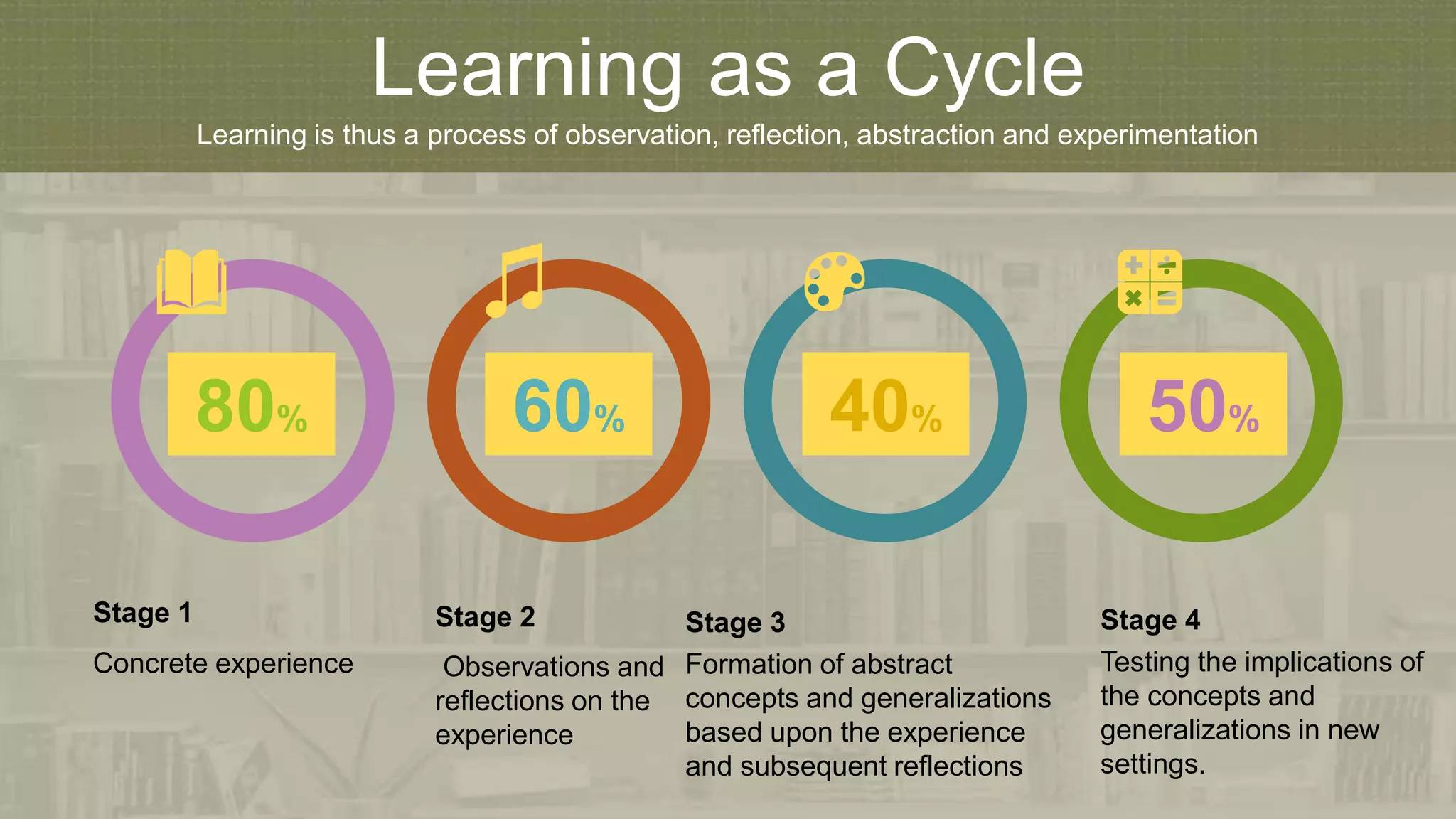 Learning as a Cycle

Learning is thus a process of observation, reflection, abstraction and experimentation

80%

60%

40%

50%

Stage 1

Concrete experience

Stage 2

Observations and reflections on the experience

Stage 3

Formation of abstract concepts and generalizations based upon the experience and subsequent reflections

Stage 4

Testing the implications of the concepts and generalizations in new settings.